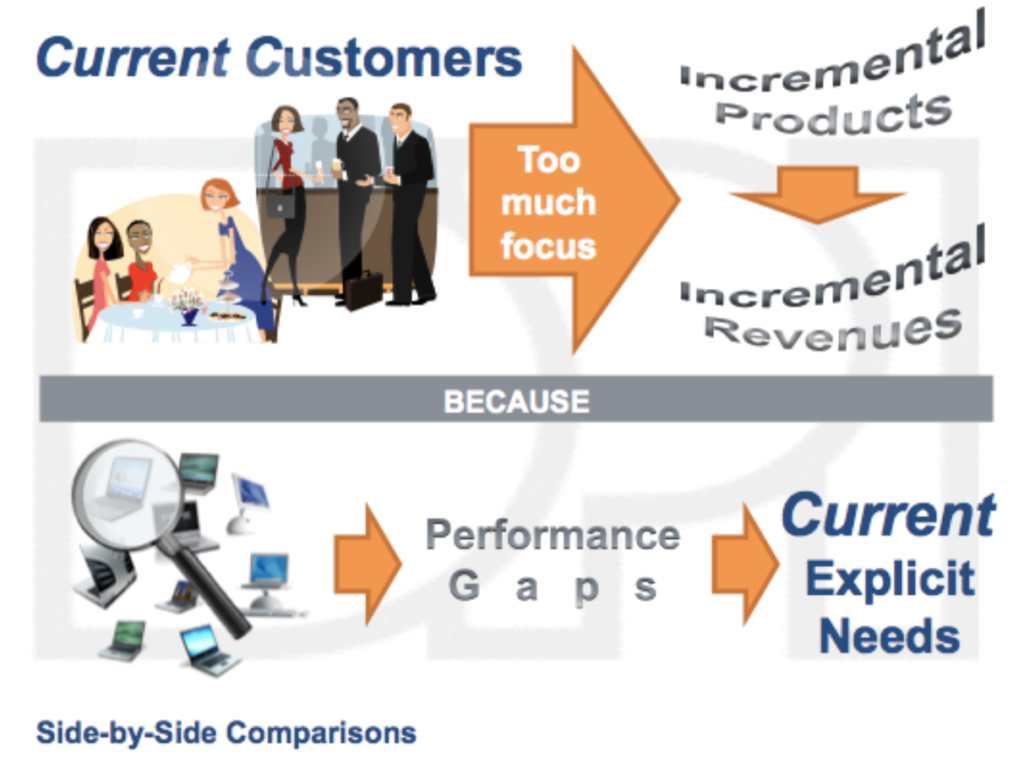 Current Customers

Too much focus

Incremental Products

Incremental Revenues

BECAUSE

Performance Gaps

Current Explicit Needs

Side-by-Side Comparisons